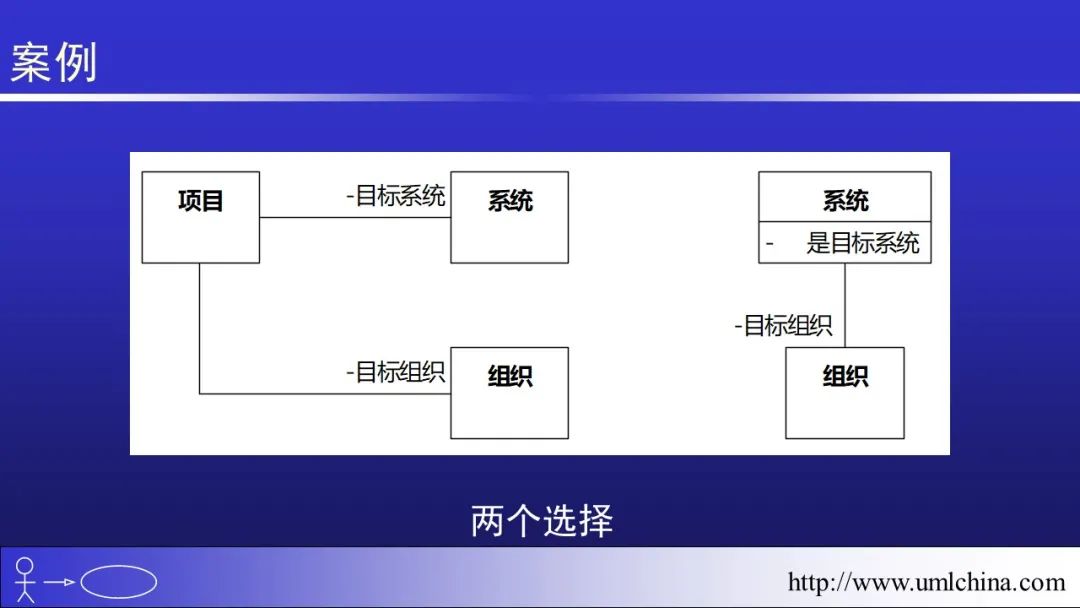 案例

项目

-目标系统

系统

-目标组织

组织

系统

- 是目标系统

-目标组织

组织

两个选择

http://www.umlchina.com